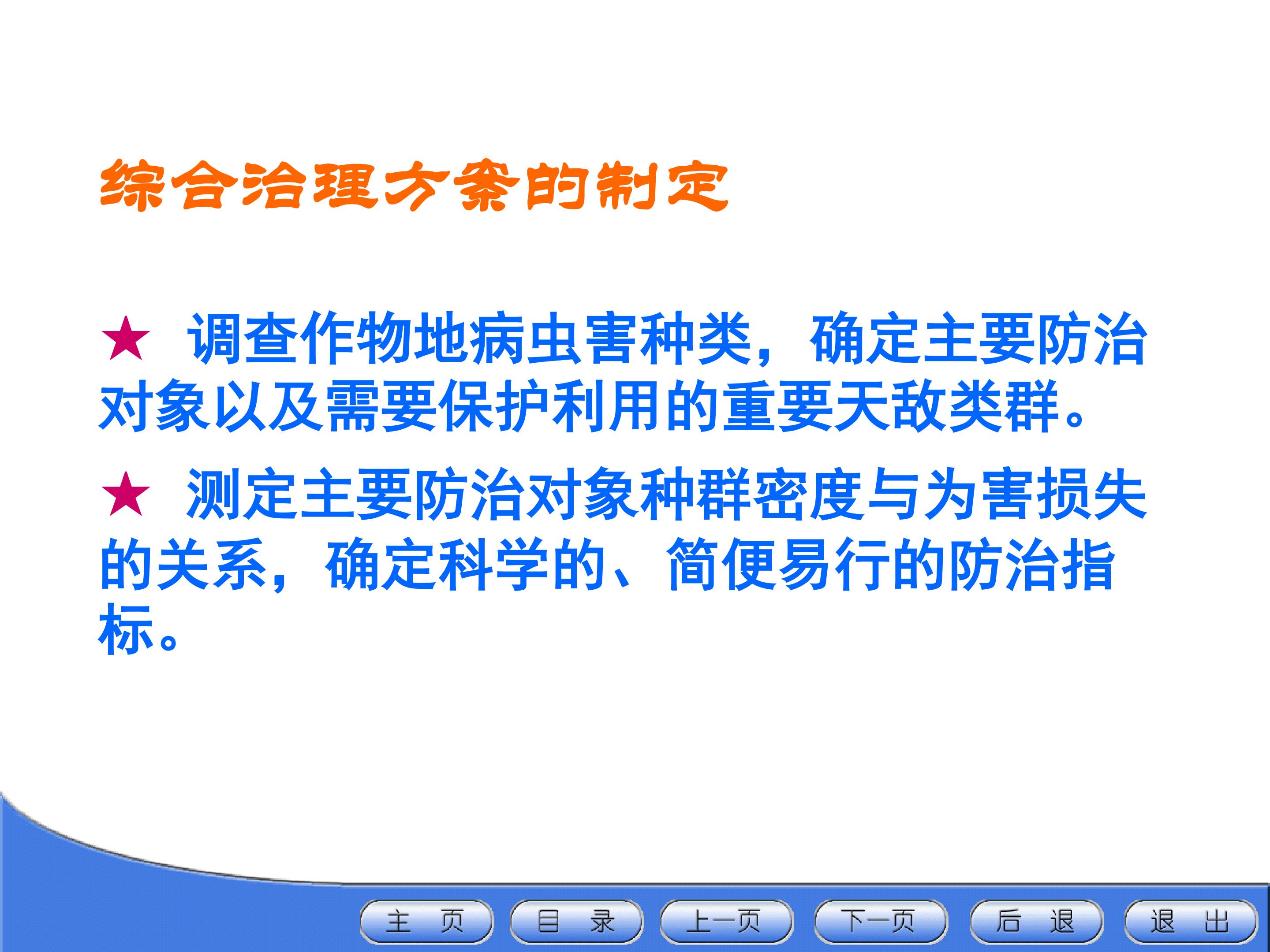 综合治理方案的制定

★ 调查作物地病虫害种类，确定主要防治对象以及需要保护利用的重要天敌类群。

★ 测定主要防治对象种群密度与为害损失的关系，确定科学的、简便易行的防治指标。

主 页 目 录 上一页 下一页 后 退 退 出